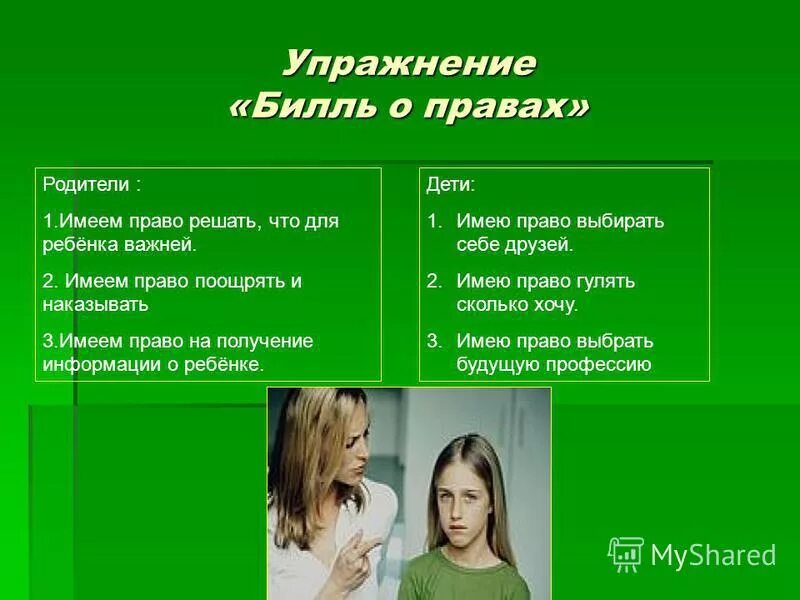 Упражнение «Билль о правах»

Родители :

1.Имеем право решать, что для ребёнка важней.

2. Имеем право поощрять и наказывать

3.Имеем право на получение информации о ребёнке.

Дети:

1. Имею право выбирать себе друзей.

2. Имею право гулять сколько хочу.

3. Имею право выбрать будущую профессию

MyShared